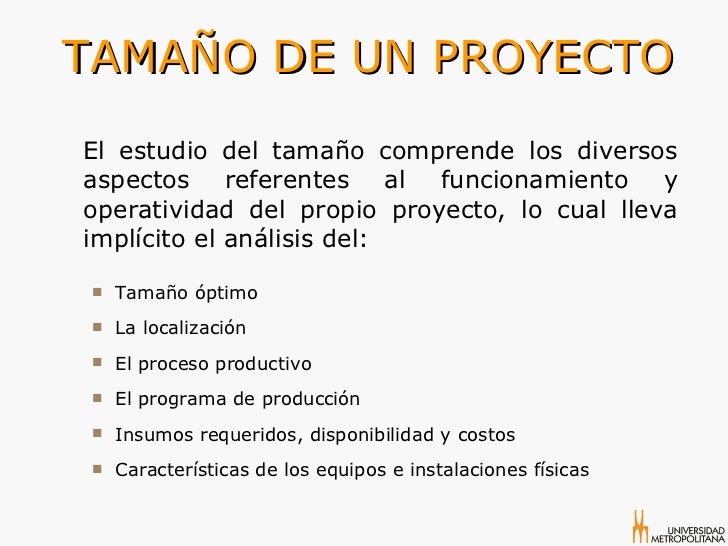 TAMAÑO DE UN PROYECTO

El estudio del tamaño comprende los diversos aspectos referentes al funcionamiento y operatividad del propio proyecto, lo cual lleva implícito el análisis del:

- Tamaño óptimo
- La localización
- El proceso productivo
- El programa de producción
- Insumos requeridos, disponibilidad y costos
- Características de los equipos e instalaciones físicas

UNIVERSIDAD METROPOLITANA